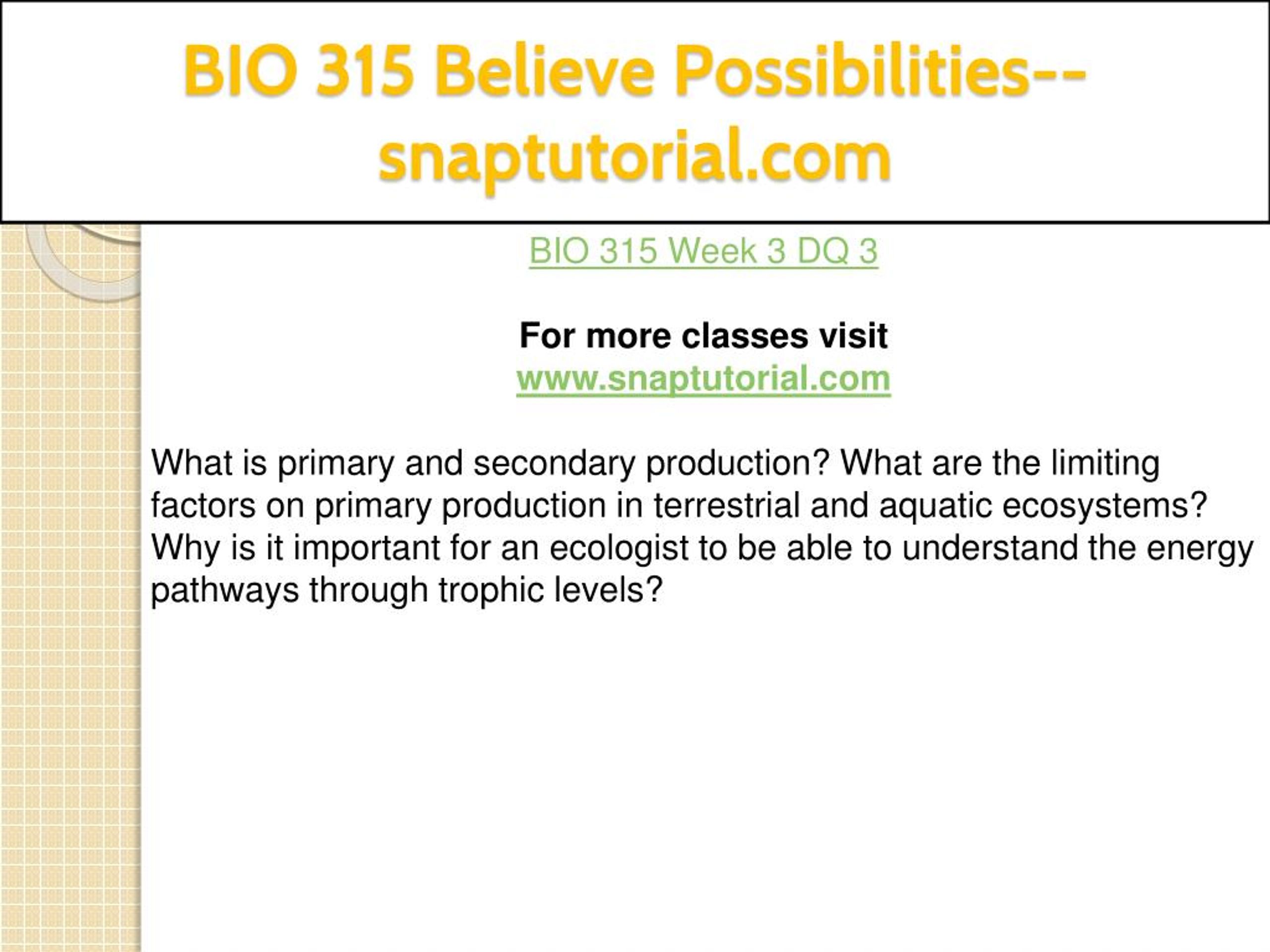 BIO 315 Believe Possibilities--snaptutorial.com

BIO 315 Week 3 DQ 3

For more classes visit
www.snaptutorial.com

What is primary and secondary production? What are the limiting factors on primary production in terrestrial and aquatic ecosystems? Why is it important for an ecologist to be able to understand the energy pathways through trophic levels?